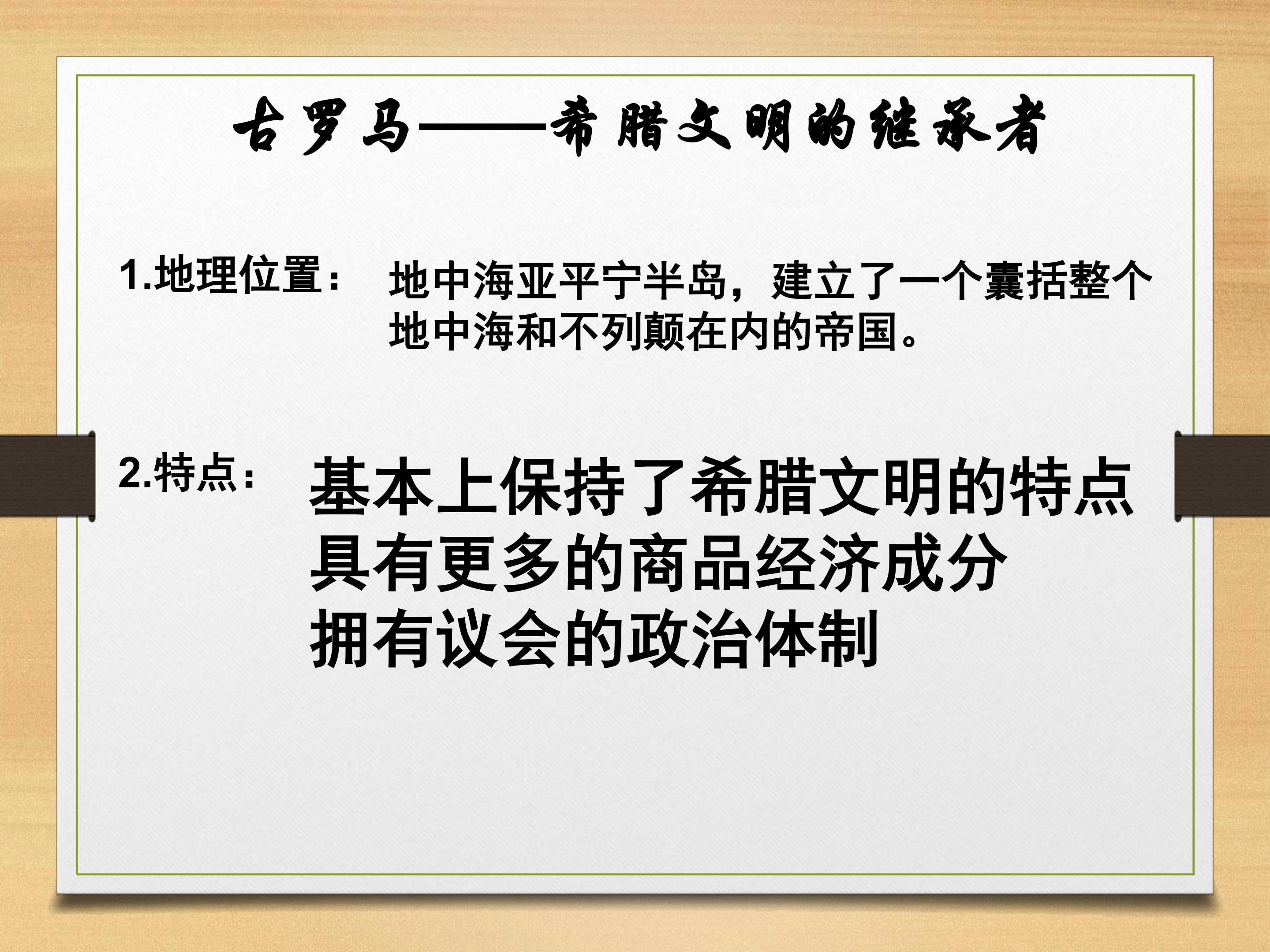 古罗马——希腊文明的继承者

1.地理位置： 地中海亚平宁半岛，建立了一个囊括整个地中海和不列颠在内的帝国。

2.特点： 基本上保持了希腊文明的特点
具有更多的商品经济成分
拥有议会的政治体制